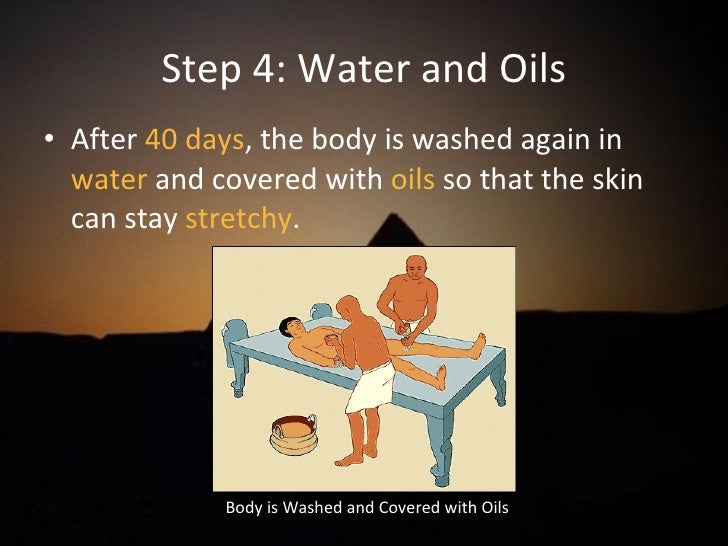 Step 4: Water and Oils

• After 40 days, the body is washed again in water and covered with oils so that the skin can stay stretchy.

Body is Washed and Covered with Oils